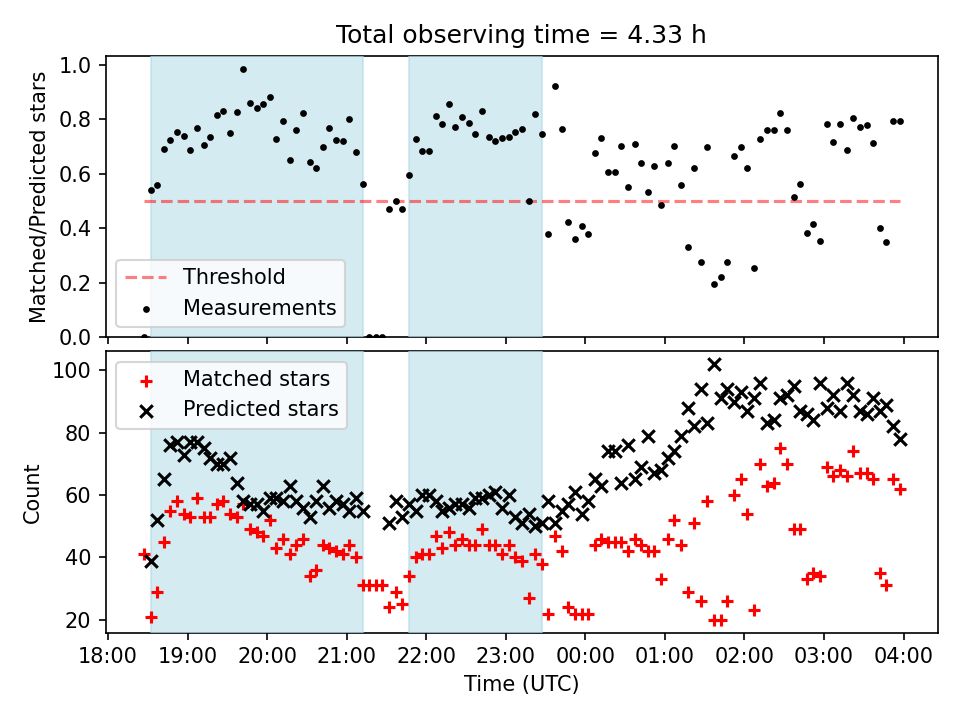 Total observing time = 4.33 h

Matched/Predicted stars

1.0
0.8
0.6
0.4
0.2
0.0

Threshold
Measurements

Count

100
80
60
40
20

Matched stars
Predicted stars

18:00 19:00 20:00 21:00 22:00 23:00 00:00 01:00 02:00 03:00 04:00

Time (UTC)